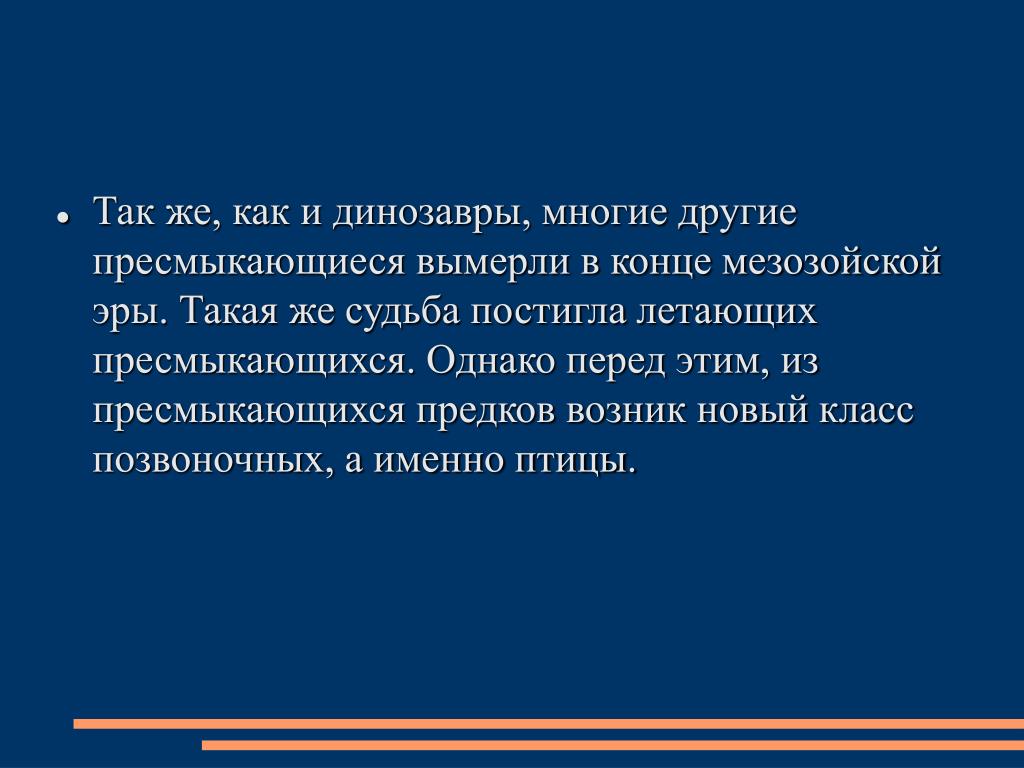 • Так же, как и динозавры, многие другие пресмыкающиеся вымерли в конце мезозойской эры. Такая же судьба постигла летающих пресмыкающихся. Однако перед этим, из пресмыкающихся предков возник новый класс позвоночных, а именно птицы.